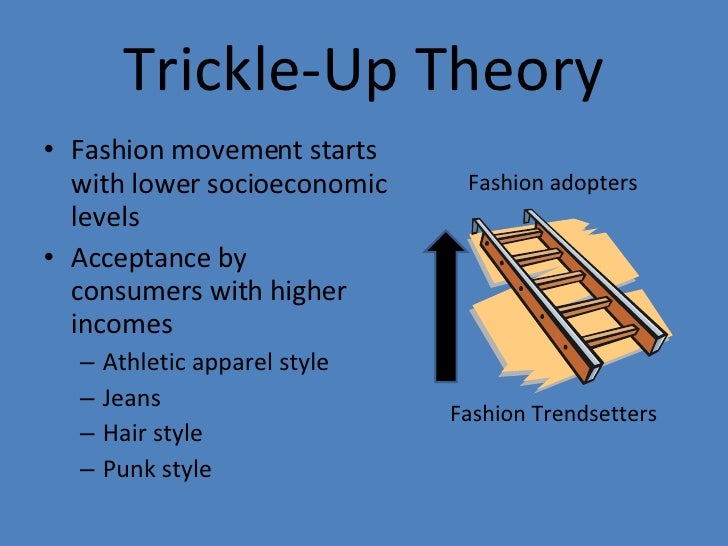 Trickle-Up Theory

• Fashion movement starts with lower socioeconomic levels
• Acceptance by consumers with higher incomes
– Athletic apparel style
– Jeans
– Hair style
– Punk style

Fashion adopters

Fashion Trendsetters